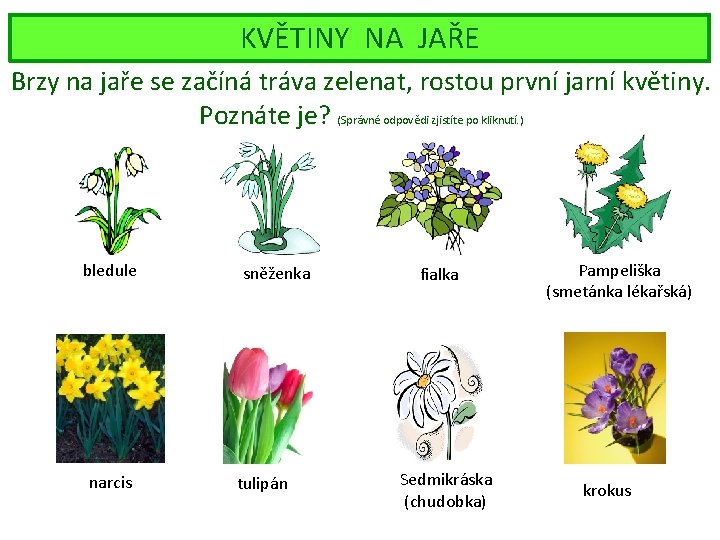 KVĚTINY NA JAŘE

Brzy na jaře se začíná tráva zelenat, rostou první jarní květiny. Poznáte je? (Správné odpovědi zjistíte po kliknutí.)

bledule

sněženka

fialka

Pampeliška (smetánka lékařská)

narcis

tulipán

Sedmikráska (chudobka)

krokus